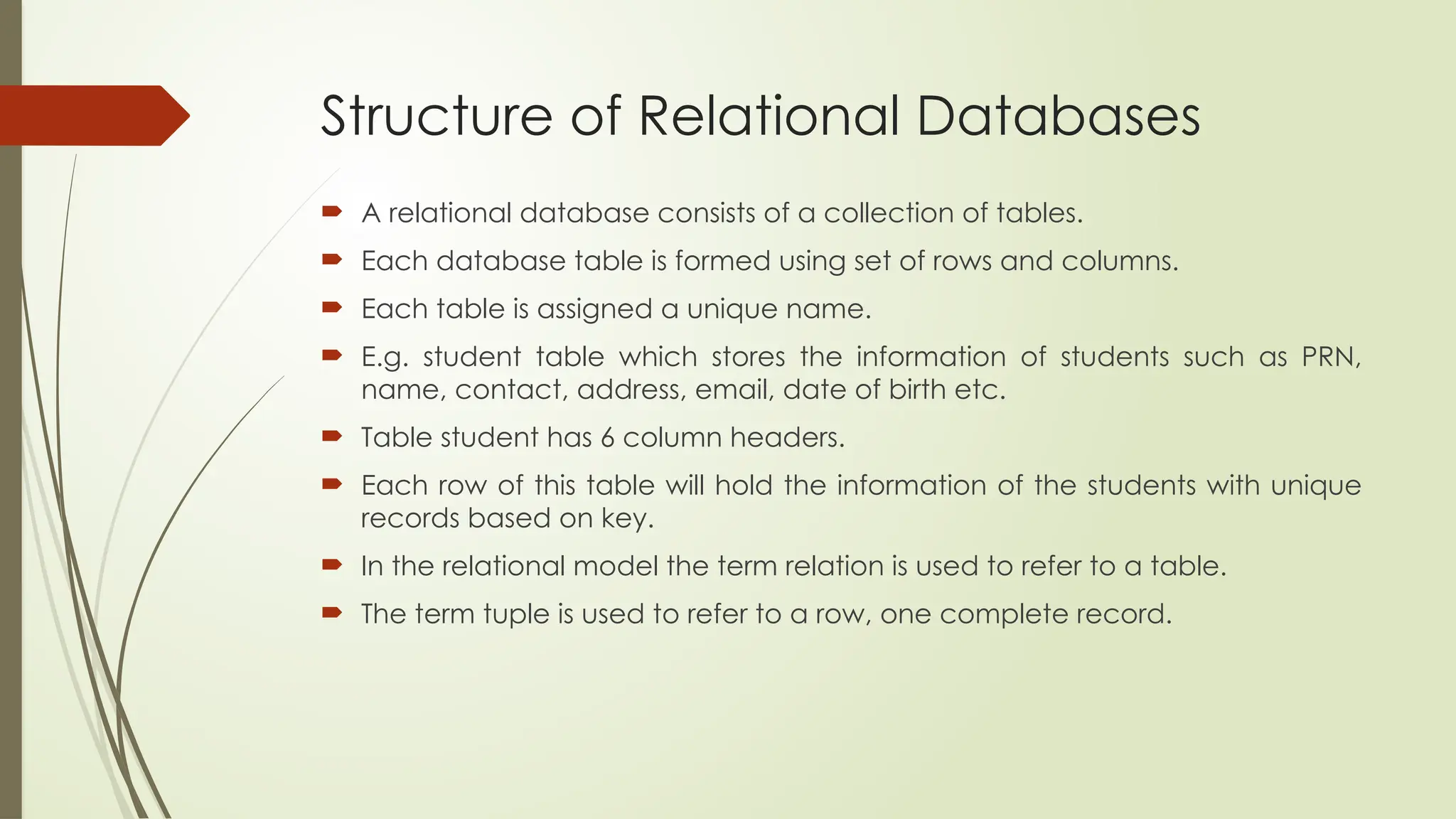 Structure of Relational Databases

A relational database consists of a collection of tables.

Each database table is formed using set of rows and columns.

Each table is assigned a unique name.

E.g. student table which stores the information of students such as PRN, name, contact, address, email, date of birth etc.

Table student has 6 column headers.

Each row of this table will hold the information of the students with unique records based on key.

In the relational model the term relation is used to refer to a table.

The term tuple is used to refer to a row, one complete record.